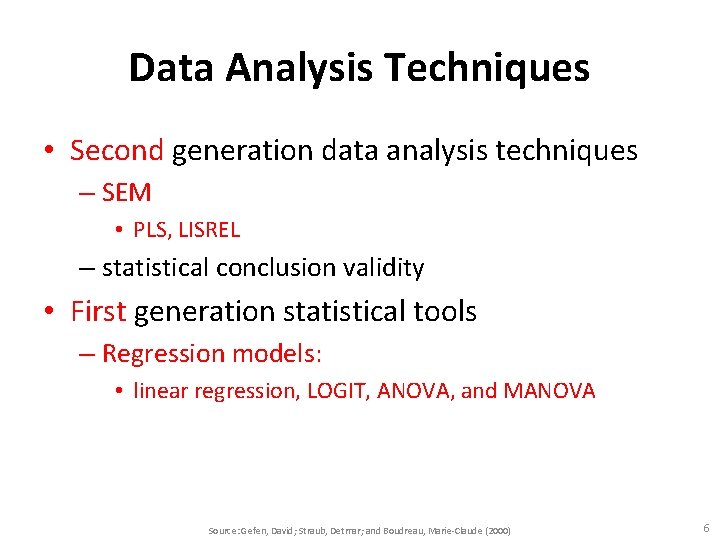 Data Analysis Techniques

• Second generation data analysis techniques
– SEM
• PLS, LISREL
– statistical conclusion validity

• First generation statistical tools
– Regression models:
• linear regression, LOGIT, ANOVA, and MANOVA

Source: Gefen, David; Straub, Detmar; and Boudreau, Marie-Claude (2000)

6